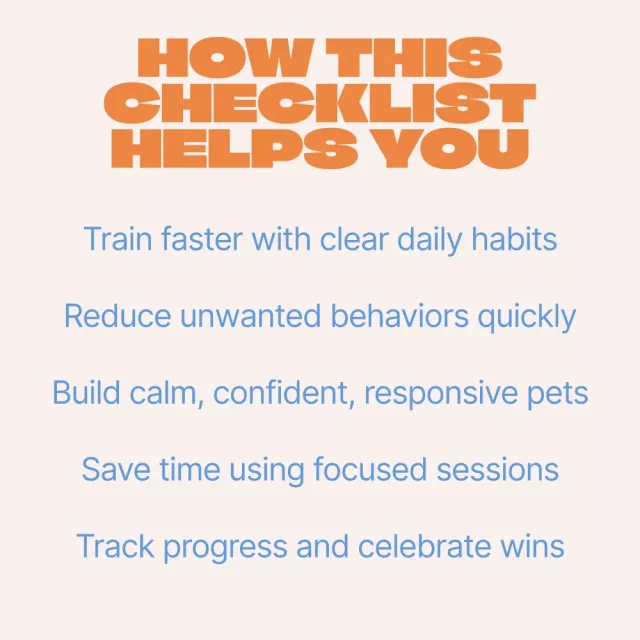 HOW THIS CHECKLIST HELPS YOU

Train faster with clear daily habits

Reduce unwanted behaviors quickly

Build calm, confident, responsive pets

Save time using focused sessions

Track progress and celebrate wins